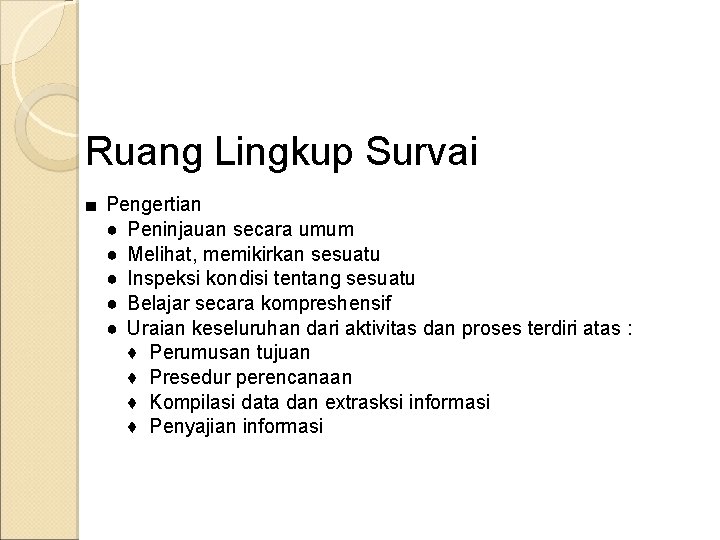 Ruang Lingkup Survai

■ Pengertian
● Peninjauan secara umum
● Melihat, memikirkan sesuatu
● Inspeksi kondisi tentang sesuatu
● Belajar secara kompreshensif
● Uraian keseluruhan dari aktivitas dan proses terdiri atas :
♦ Perumusan tujuan
♦ Presedur perencanaan
♦ Kompilasi data dan extrasksi informasi
♦ Penyajian informasi